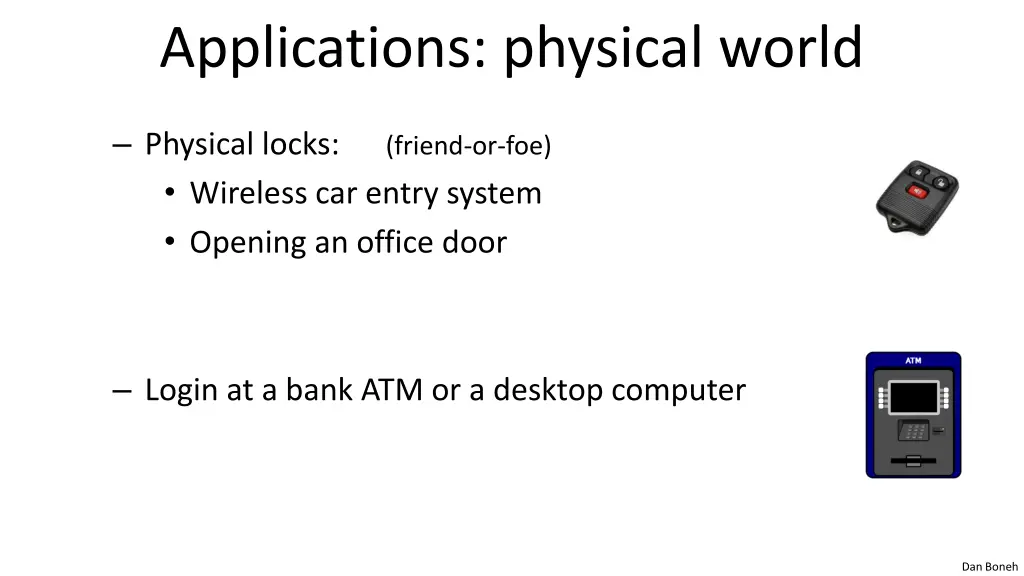 Applications: physical world

– Physical locks: (friend-or-foe)
• Wireless car entry system
• Opening an office door

– Login at a bank ATM or a desktop computer

ATM

Dan Boneh